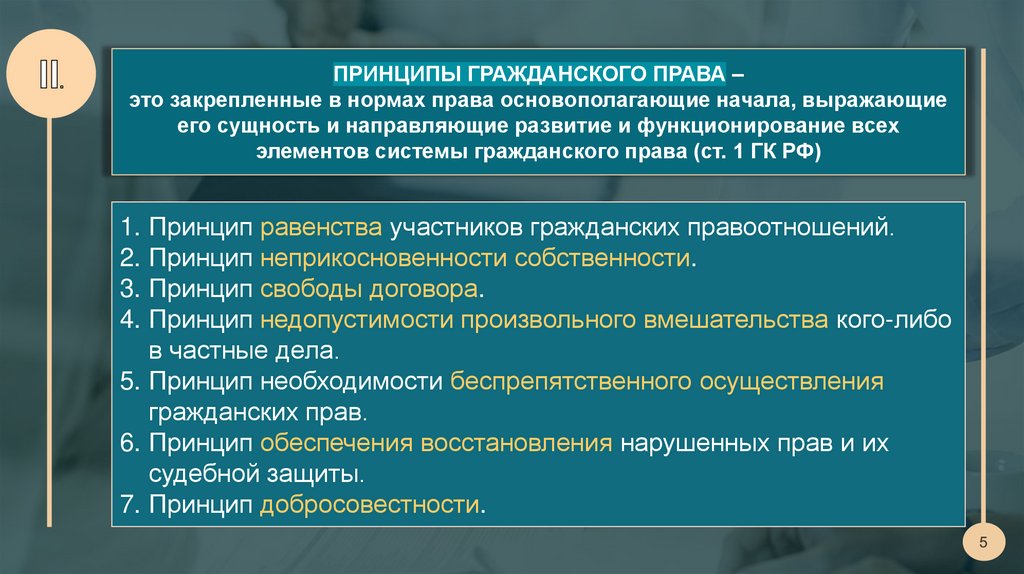 II.

ПРИНЦИПЫ ГРАЖДАНСКОГО ПРАВА – это закрепленные в нормах права основополагающие начала, выражающие его сущность и направляющие развитие и функционирование всех элементов системы гражданского права (ст. 1 ГК РФ)

1. Принцип равенства участников гражданских правоотношений.
2. Принцип неприкосновенности собственности.
3. Принцип свободы договора.
4. Принцип недопустимости произвольного вмешательства кого-либо в частные дела.
5. Принцип необходимости беспрепятственного осуществления гражданских прав.
6. Принцип обеспечения восстановления нарушенных прав и их судебной защиты.
7. Принцип добросовестности.

5